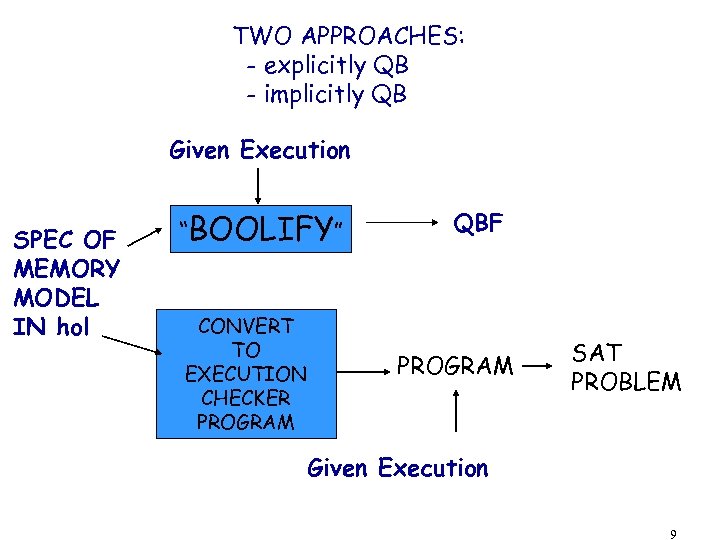 TWO APPROACHES:
- explicitly QB
- implicitly QB

Given Execution

SPEC OF MEMORY MODEL IN hol

"BOOLIFY"

QBF

CONVERT TO EXECUTION CHECKER PROGRAM

PROGRAM

SAT PROBLEM

Given Execution

9